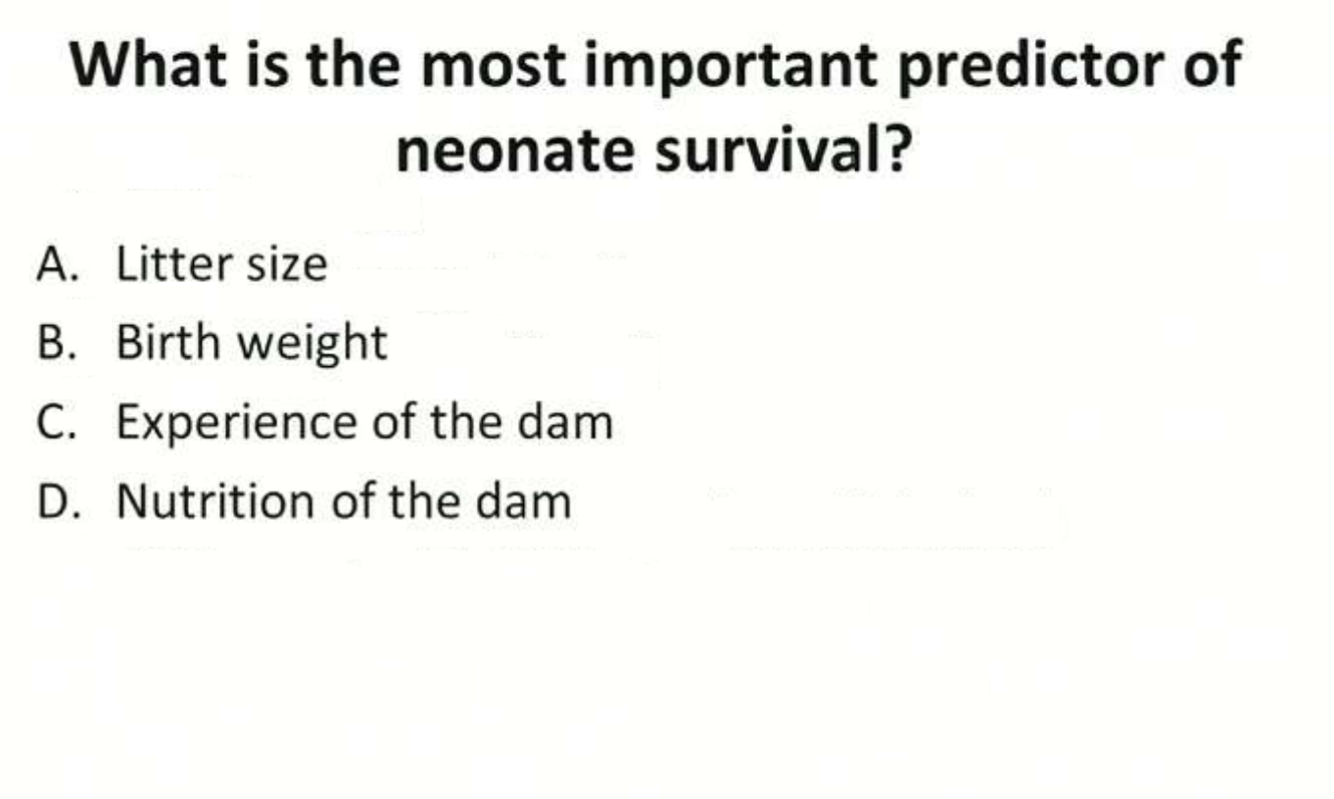 What is the most important predictor of neonate survival?

A. Litter size
B. Birth weight
C. Experience of the dam
D. Nutrition of the dam